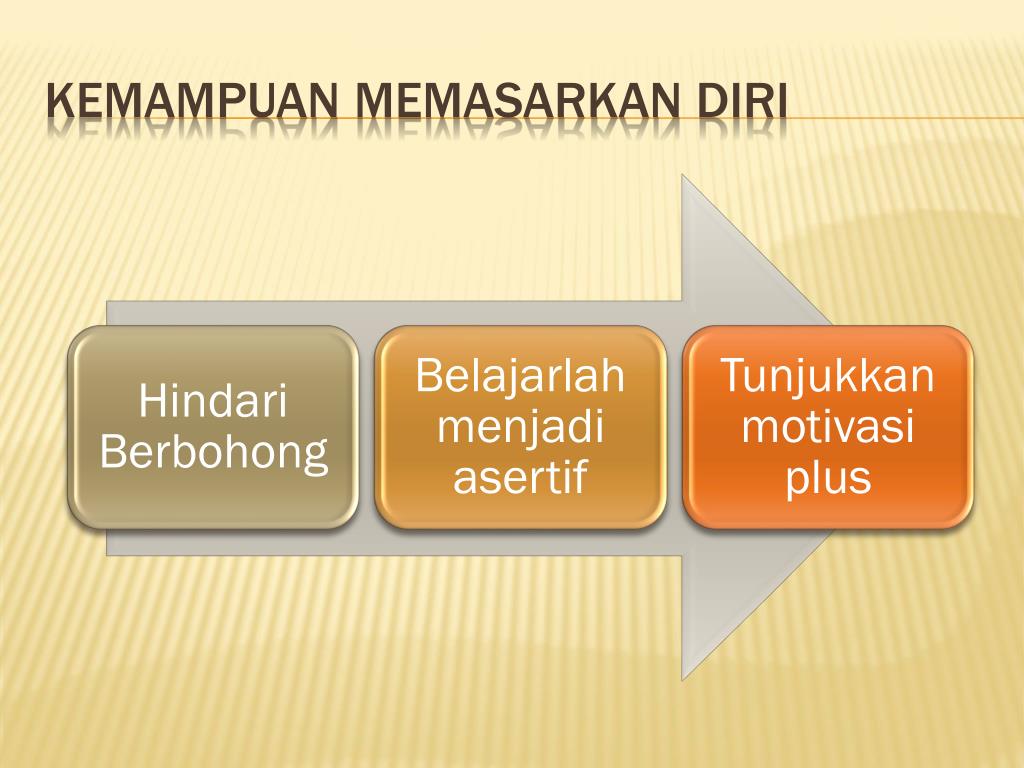 KEMAMPUAN MEMASARKAN DIRI

Hindari Berbohong

Belajarlah menjadi asertif

Tunjukkan motivasi plus